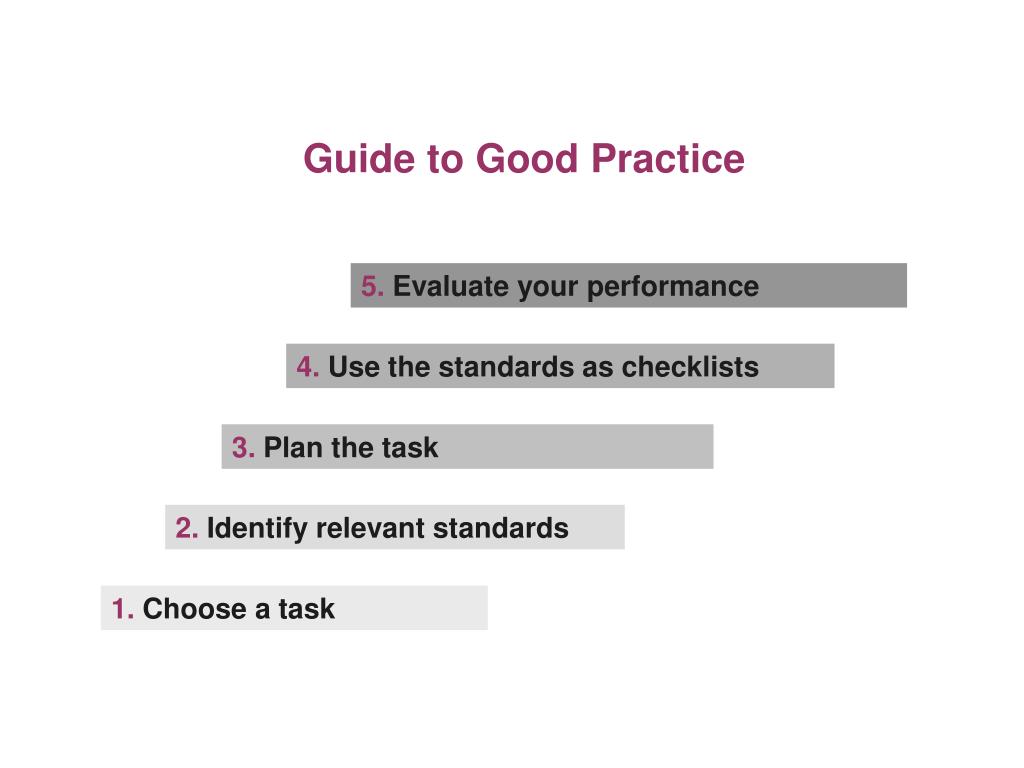 Guide to Good Practice

5. Evaluate your performance

4. Use the standards as checklists

3. Plan the task

2. Identify relevant standards

1. Choose a task